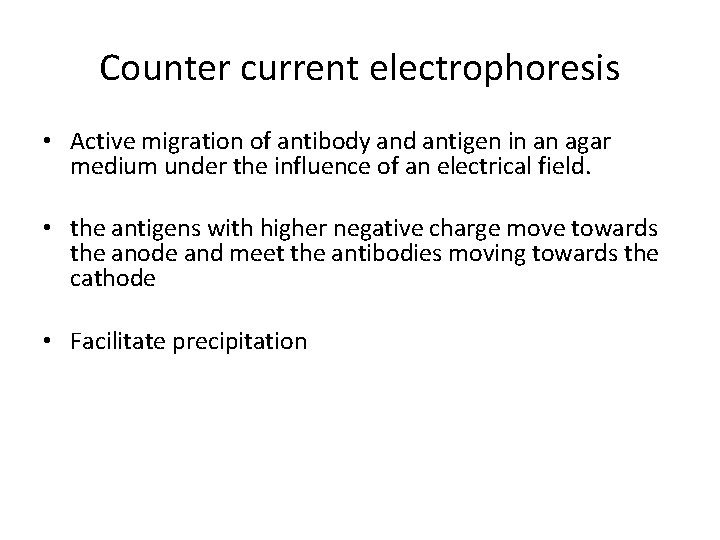 Counter current electrophoresis

• Active migration of antibody and antigen in an agar medium under the influence of an electrical field.

• the antigens with higher negative charge move towards the anode and meet the antibodies moving towards the cathode

• Facilitate precipitation